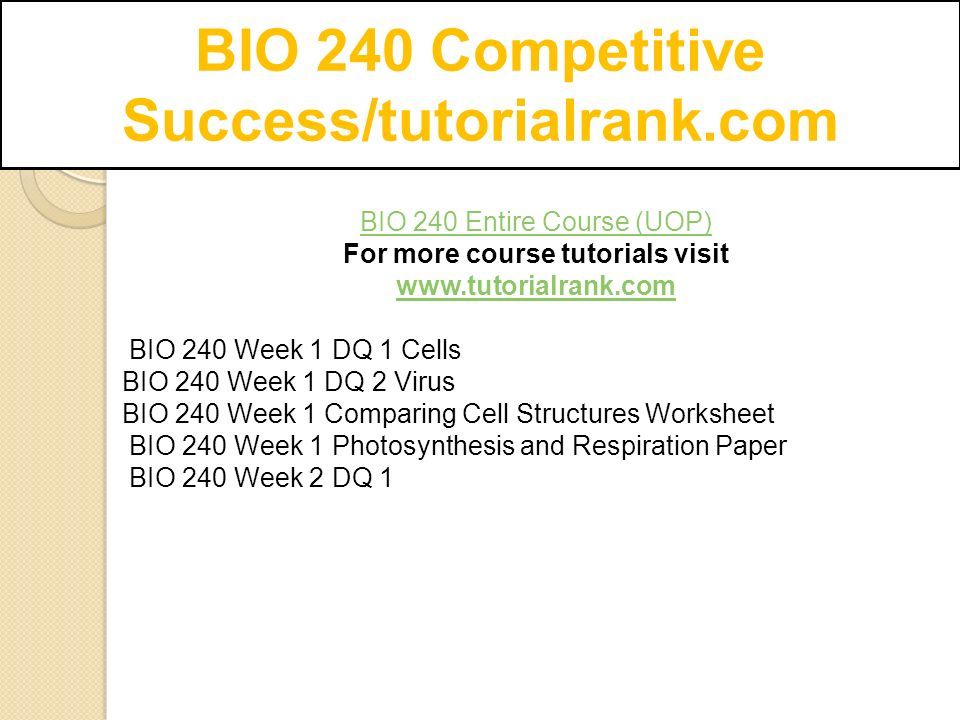 BIO 240 Competitive Success/tutorialrank.com

BIO 240 Entire Course (UOP)
For more course tutorials visit
www.tutorialrank.com

BIO 240 Week 1 DQ 1 Cells
BIO 240 Week 1 DQ 2 Virus
BIO 240 Week 1 Comparing Cell Structures Worksheet
BIO 240 Week 1 Photosynthesis and Respiration Paper
BIO 240 Week 2 DQ 1